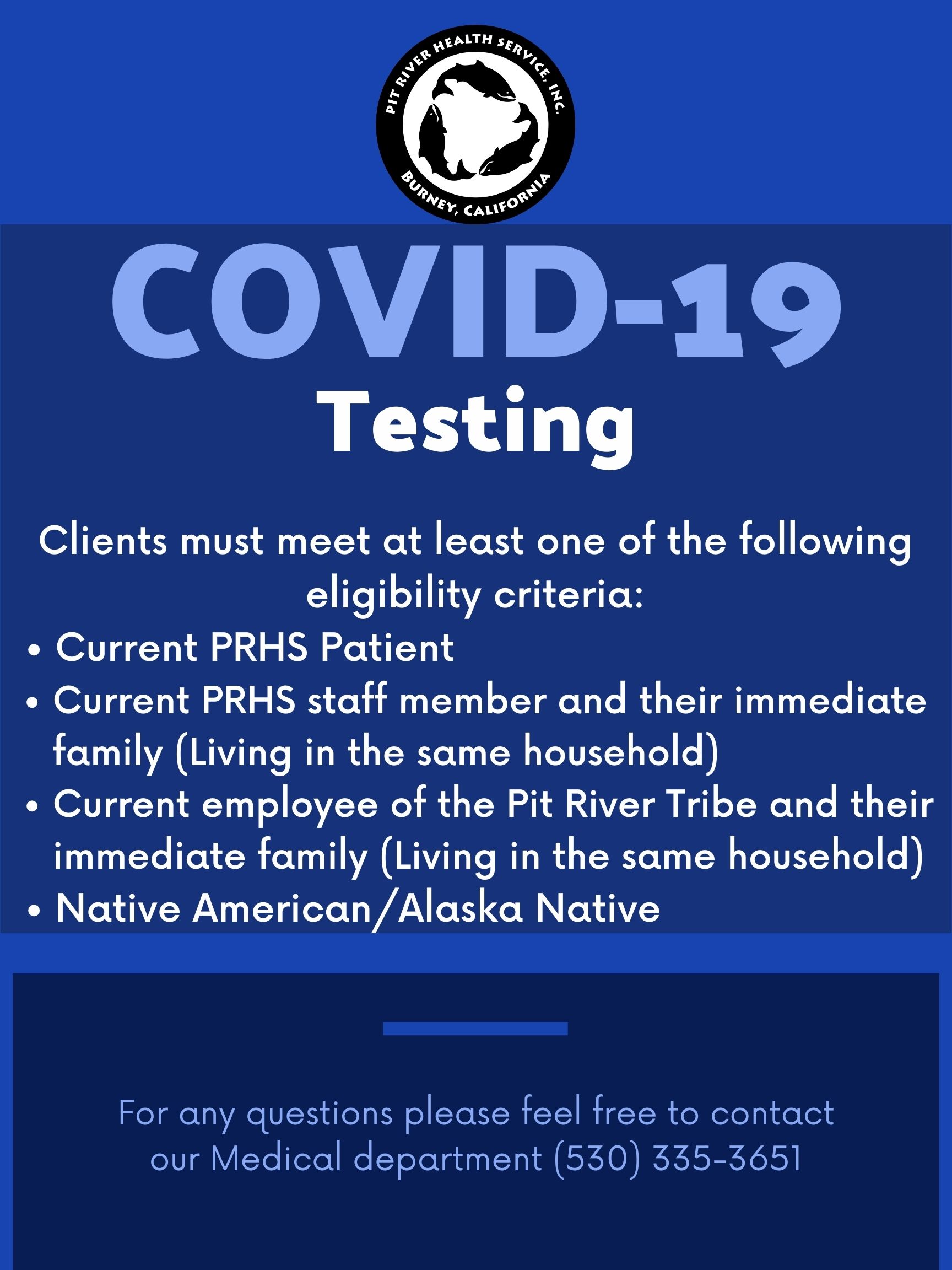 PIT RIVER HEALTH SERVICE, INC.
BURNEY, CALIFORNIA

COVID-19
Testing

Clients must meet at least one of the following eligibility criteria:

• Current PRHS Patient
• Current PRHS staff member and their immediate family (Living in the same household)
• Current employee of the Pit River Tribe and their immediate family (Living in the same household)
• Native American/Alaska Native

For any questions please feel free to contact our Medical department (530) 335-3651